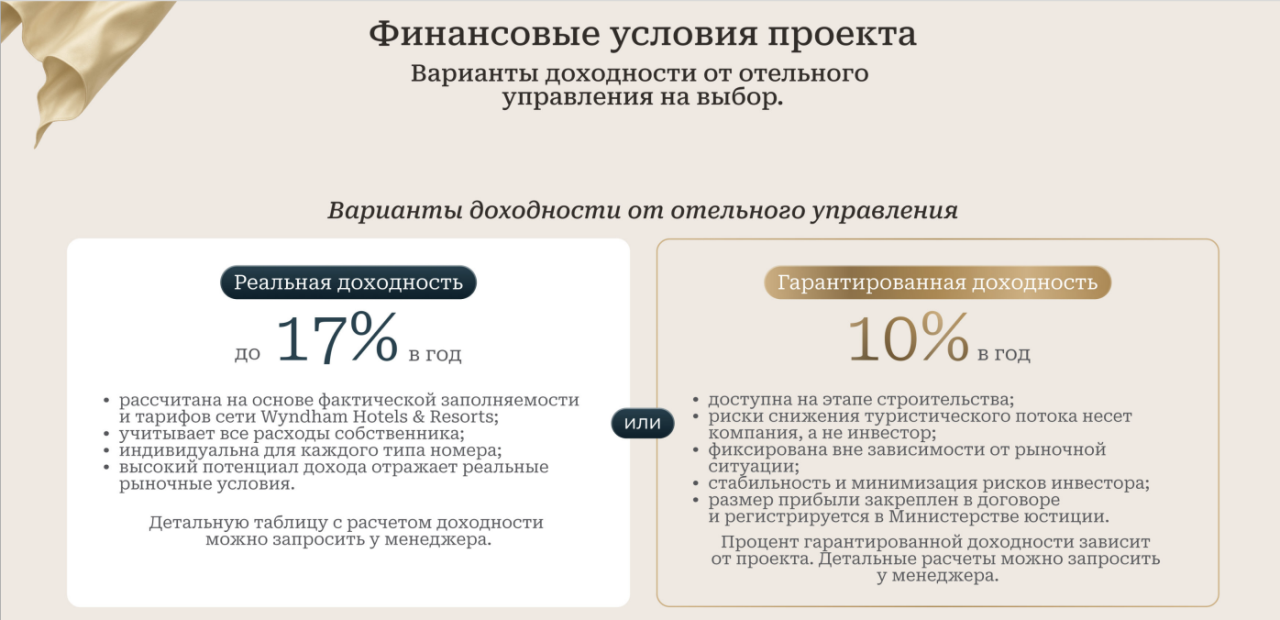 Финансовые условия проекта

Варианты доходности от отельного управления на выбор.

Варианты доходности от отельного управления

Реальная доходность

до 17% в год

• рассчитана на основе фактической заполняемости и тарифов сети Wyndham Hotels & Resorts;
• учитывает все расходы собственника;
• индивидуальна для каждого типа номера;
• высокий потенциал дохода отражает реальные рыночные условия.

Детальную таблицу с расчетом доходности можно запросить у менеджера.

или

Гарантированная доходность

10% в год

• доступна на этапе строительства;
• риски снижения туристического потока несет компания, а не инвестор;
• фиксирована вне зависимости от рыночной ситуации;
• стабильность и минимизация рисков инвестора;
• размер прибыли закреплен в договоре и регистрируется в Министерстве юстиции.

Процент гарантированной доходности зависит от проекта. Детальные расчеты можно запросить у менеджера.